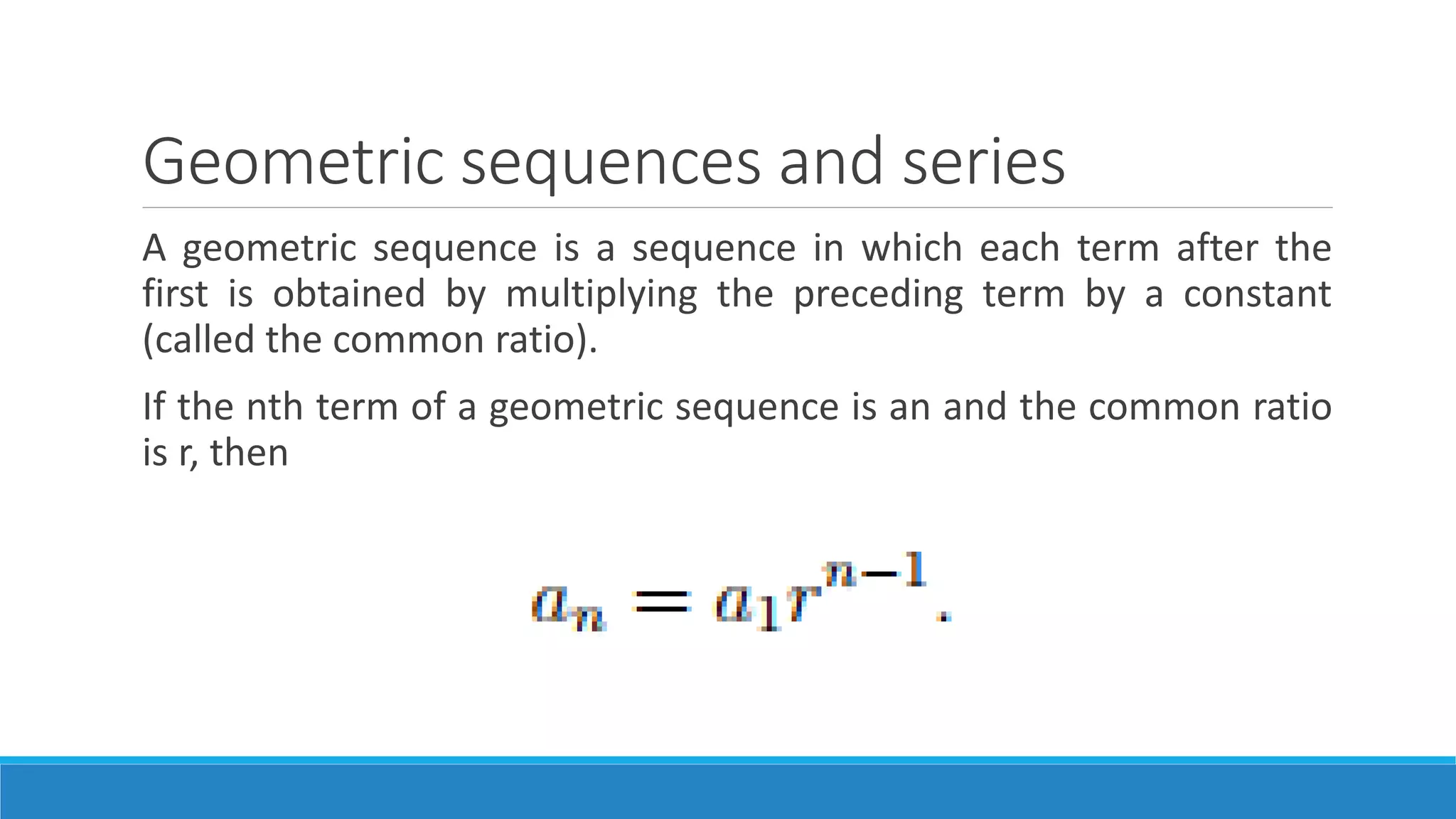 Geometric sequences and series

A geometric sequence is a sequence in which each term after the first is obtained by multiplying the preceding term by a constant (called the common ratio).

If the nth term of a geometric sequence is an and the common ratio is r, then

$a_n = a_1 r^{n-1}.$